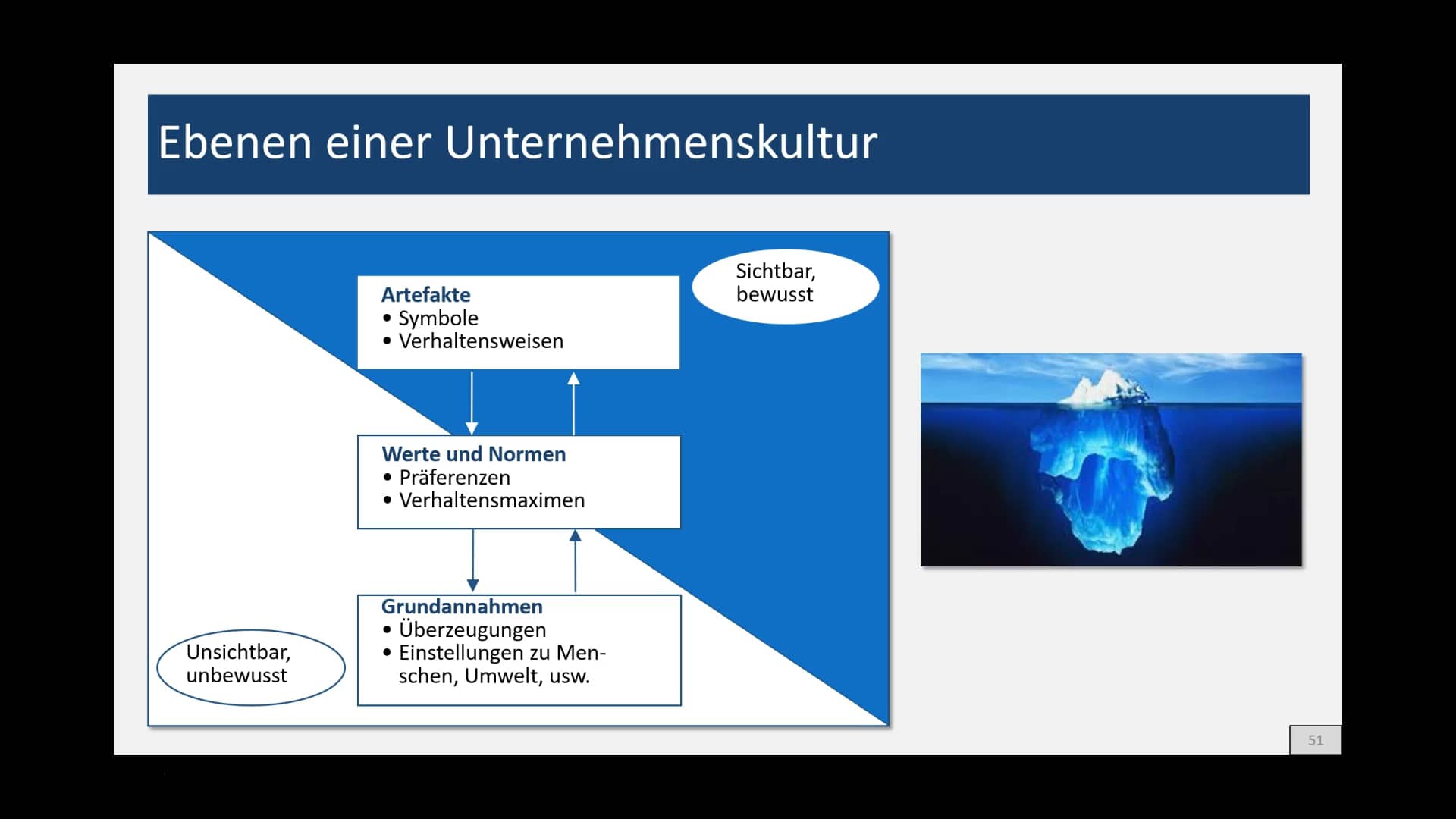 Ebenen einer Unternehmenskultur

Sichtbar, bewusst

Artefakte
• Symbole
• Verhaltensweisen

Werte und Normen
• Präferenzen
• Verhaltensmaximen

Grundannahmen
• Überzeugungen
• Einstellungen zu Menschen, Umwelt, usw.

Unsichtbar, unbewusst

51